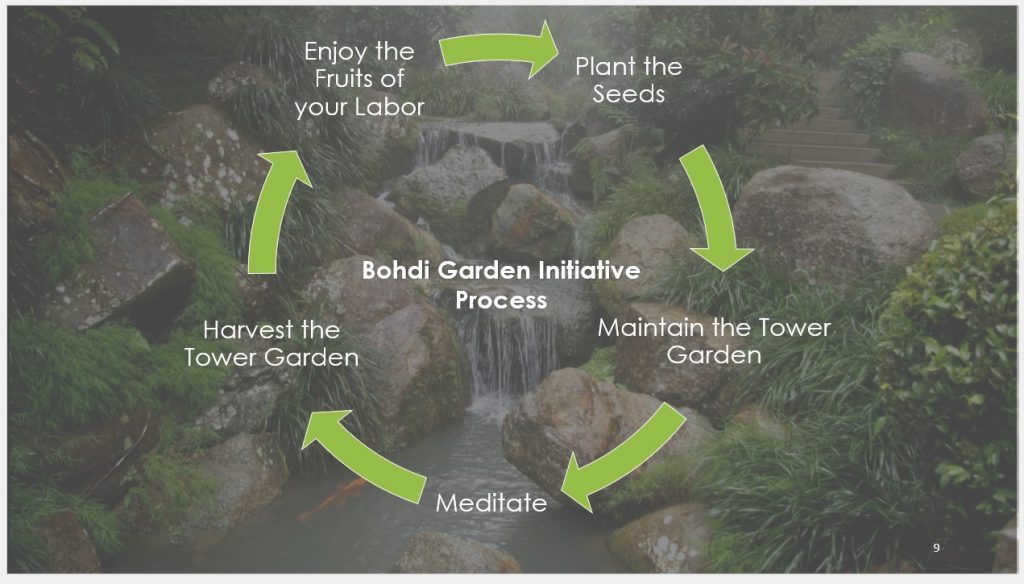 Bohdi Garden Initiative Process

Plant the Seeds

Maintain the Tower Garden

Meditate

Harvest the Tower Garden

Enjoy the Fruits of your Labor

9